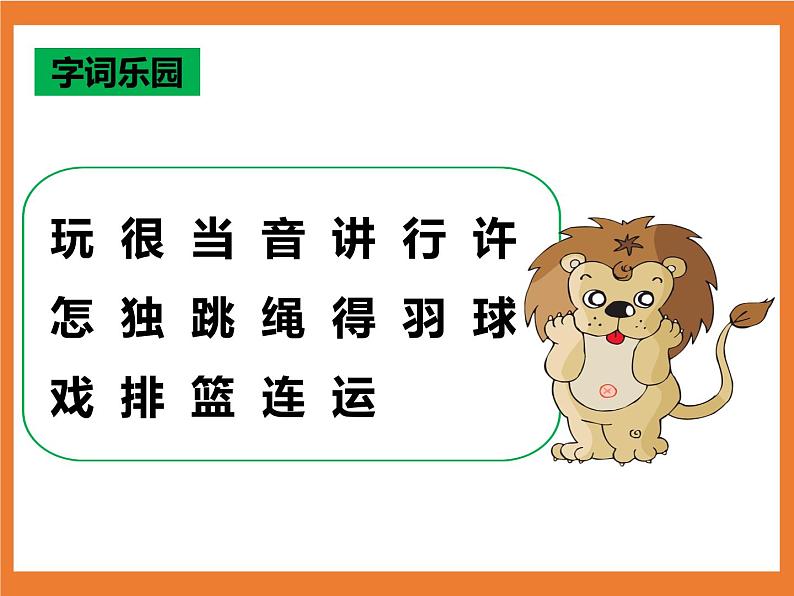 字词乐园

玩 很 当 音 讲 行 许
怎 独 跳 绳 得 羽 球
戏 排 篮 连 运